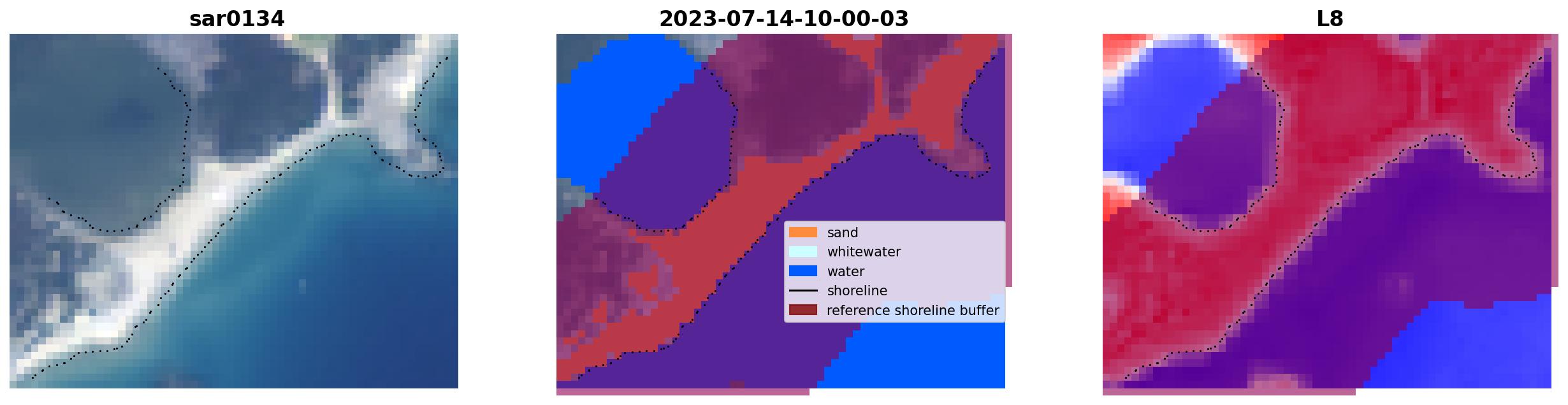 sar0134

2023-07-14-10-00-03

sand
whitewater
water
shoreline
reference shoreline buffer

L8